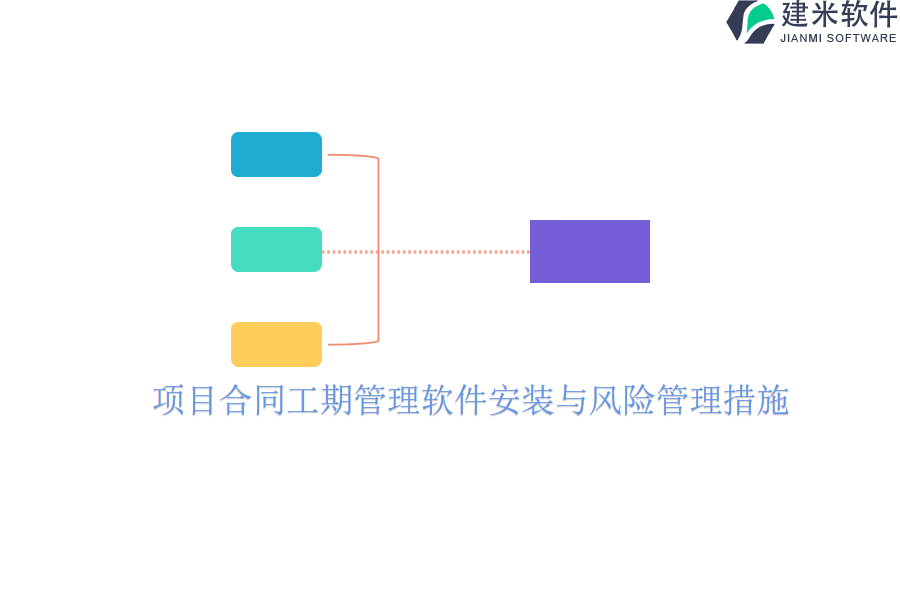 建米软件
JIANMI SOFTWARE

项目合同工期管理软件安装与风险管理措施